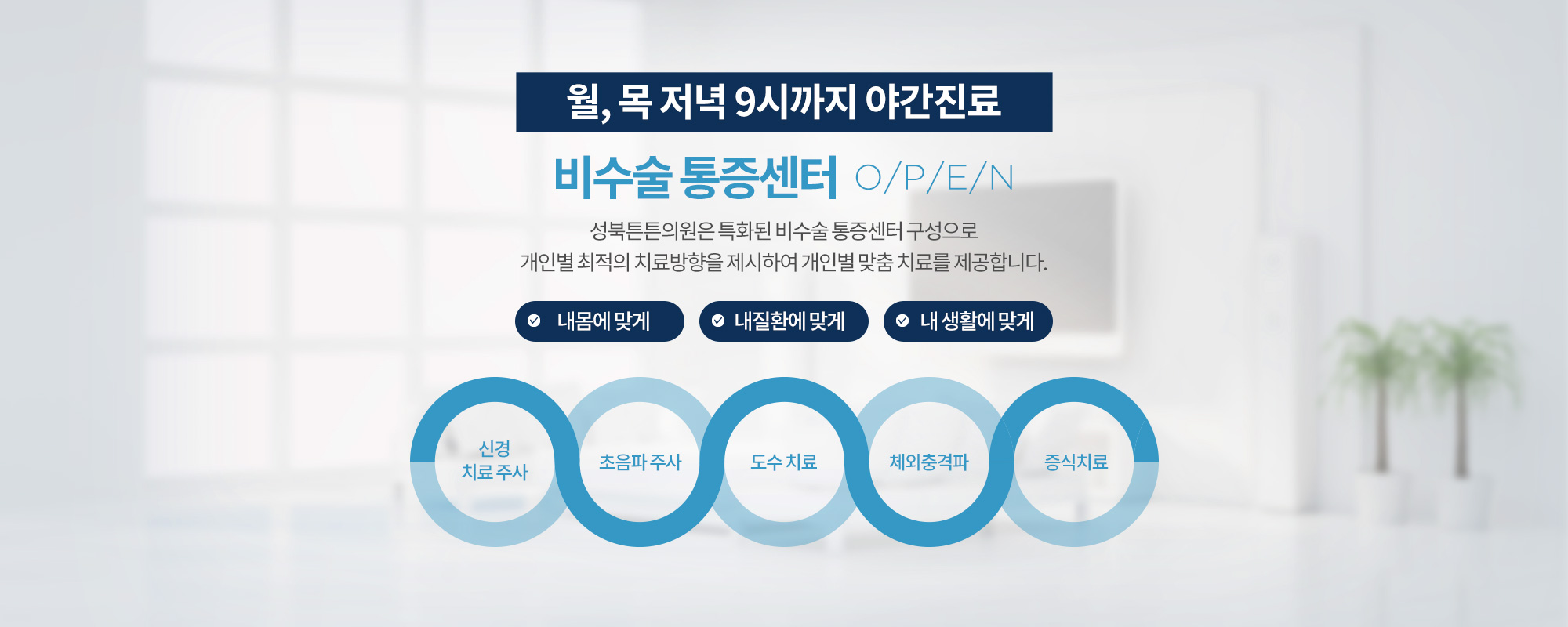 월, 목 저녁 9시까지 야간진료

비수술 통증센터 O/P/E/N

성북튼튼의원은 특화된 비수술 통증센터 구성으로
개인별 최적의 치료방향을 제시하여 개인별 맞춤 치료를 제공합니다.

내몸에 맞게

내질환에 맞게

내 생활에 맞게

신경 치료 주사

초음파 주사

도수 치료

체외충격파

증식치료